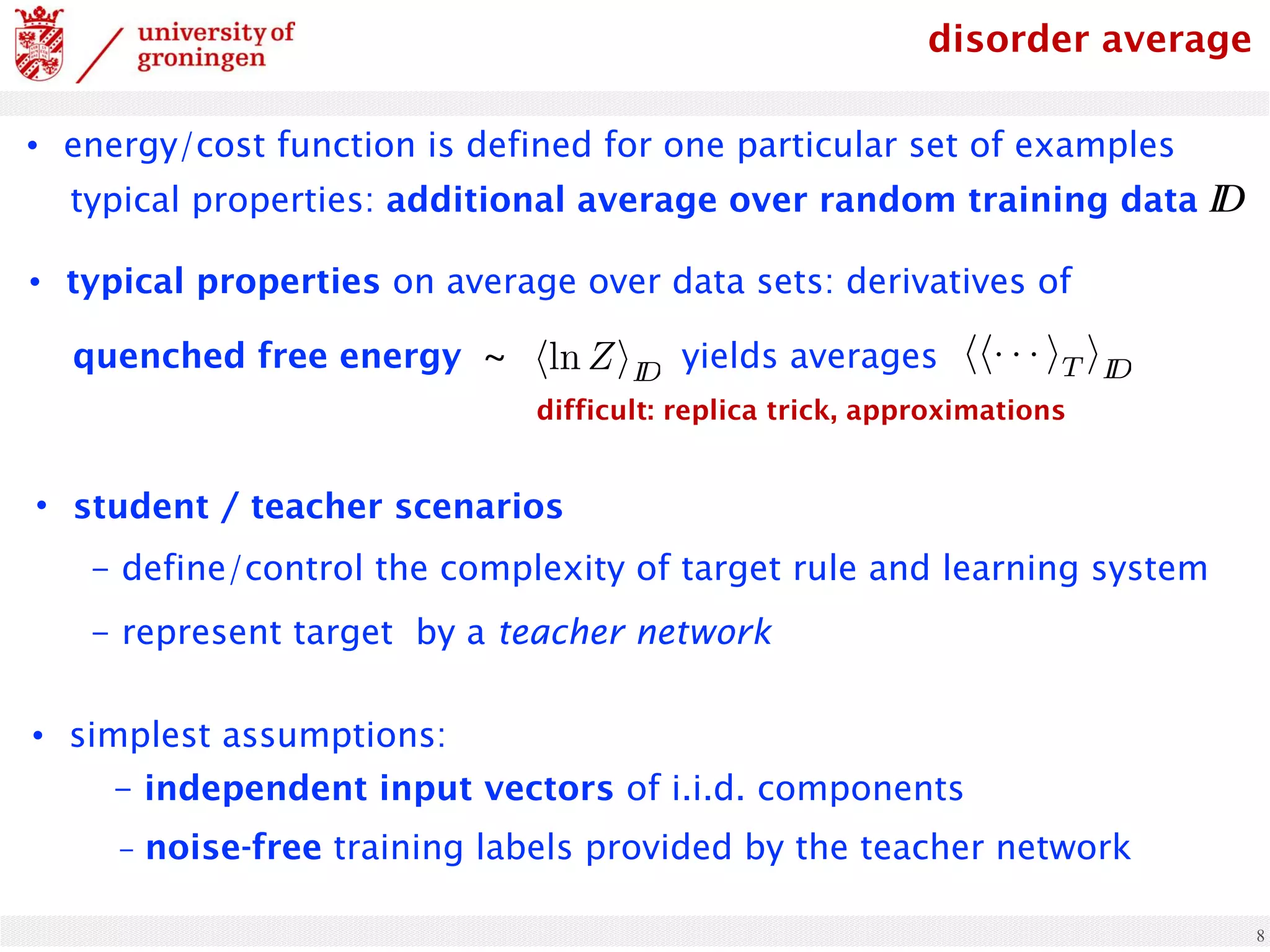 university of groningen

disorder average

• energy/cost function is defined for one particular set of examples
typical properties: additional average over random training data $\mathbb{D}$

• typical properties on average over data sets: derivatives of
quenched free energy ~ $\langle \ln Z \rangle_{\mathbb{D}}$ yields averages $\langle \langle \cdots \rangle_T \rangle_{\mathbb{D}}$
difficult: replica trick, approximations

• student / teacher scenarios
– define/control the complexity of target rule and learning system
– represent target by a teacher network

• simplest assumptions:
– independent input vectors of i.i.d. components
– noise-free training labels provided by the teacher network

8